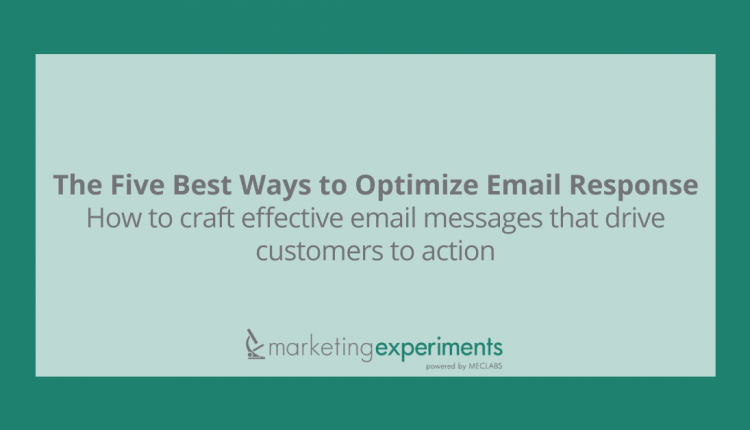 The Five Best Ways to Optimize Email Response
How to craft effective email messages that drive customers to action

marketingexperiments
powered by MECLABS